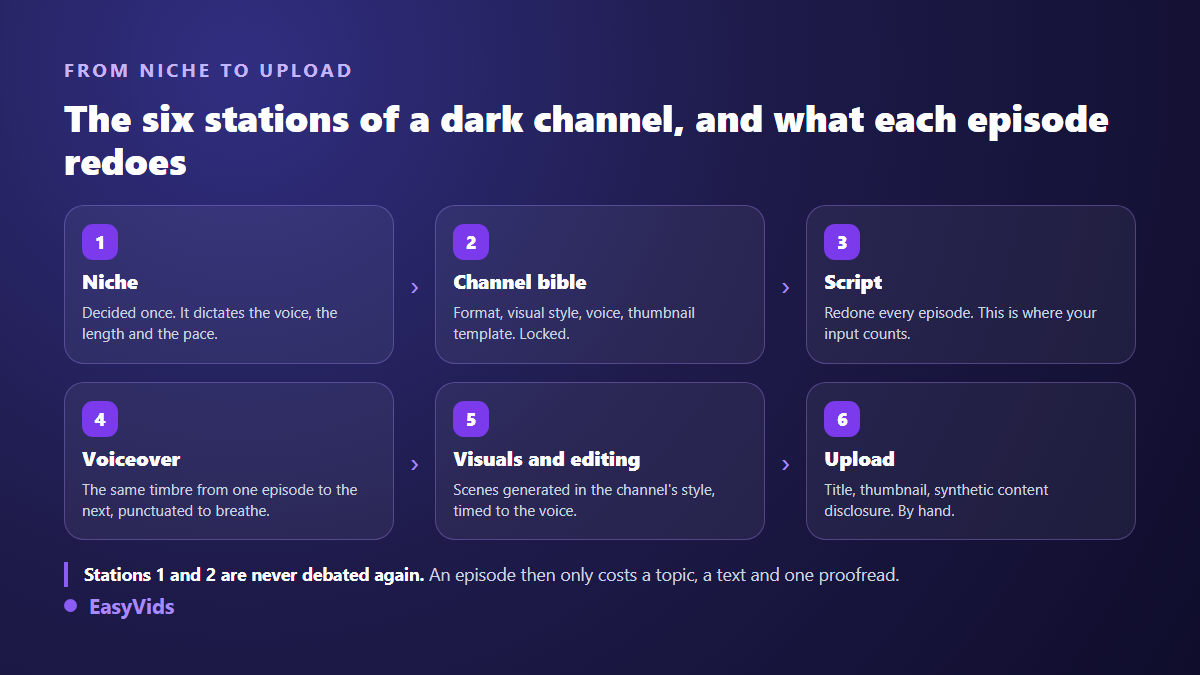 FROM NICHE TO UPLOAD

The six stations of a dark channel, and what each episode redoes

1
Niche
Decided once. It dictates the voice, the length and the pace.

›

2
Channel bible
Format, visual style, voice, thumbnail template. Locked.

›

3
Script
Redone every episode. This is where your input counts.

4
Voiceover
The same timbre from one episode to the next, punctuated to breathe.

›

5
Visuals and editing
Scenes generated in the channel's style, timed to the voice.

›

6
Upload
Title, thumbnail, synthetic content disclosure. By hand.

Stations 1 and 2 are never debated again. An episode then only costs a topic, a text and one proofread.

EasyVids